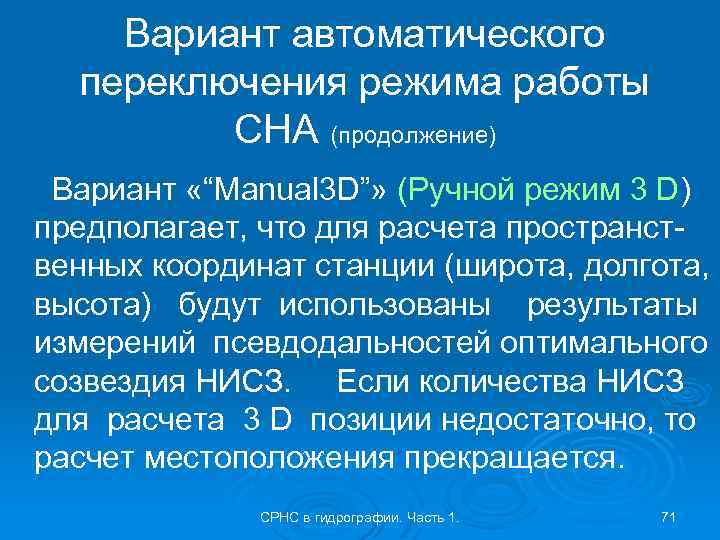 Вариант автоматического переключения режима работы СНА (продолжение)

Вариант «“Manual3D”» (Ручной режим 3 D) предполагает, что для расчета пространственных координат станции (широта, долгота, высота) будут использованы результаты измерений псевдодальностей оптимального созвездия НИСЗ. Если количества НИСЗ для расчета 3 D позиции недостаточно, то расчет местоположения прекращается.

СРНС в гидрографии. Часть 1.

71